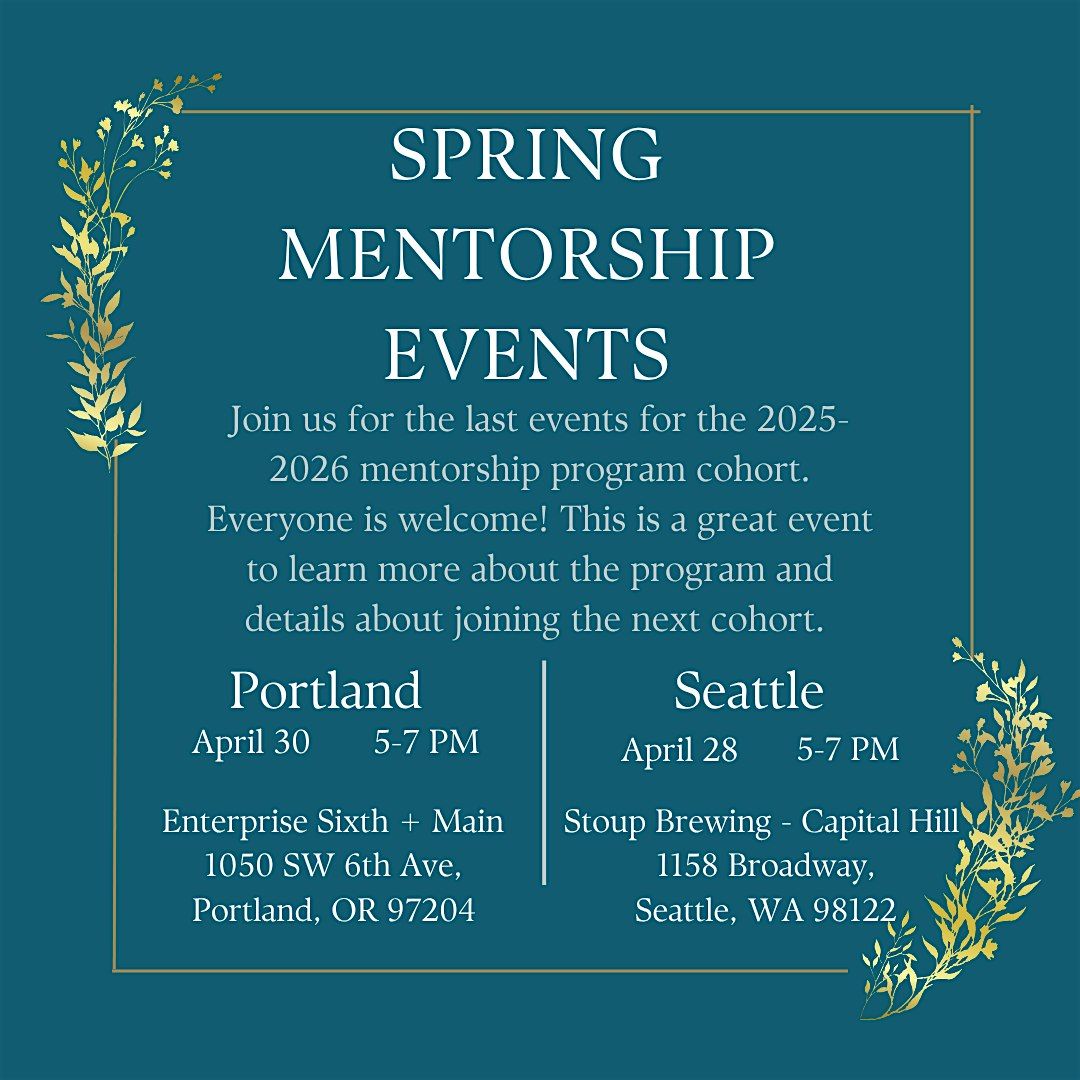 SPRING MENTORSHIP EVENTS

Join us for the last events for the 2025-2026 mentorship program cohort. Everyone is welcome! This is a great event to learn more about the program and details about joining the next cohort.

Portland
April 30 5-7 PM

Enterprise Sixth + Main
1050 SW 6th Ave,
Portland, OR 97204

Seattle
April 28 5-7 PM

Stoup Brewing - Capital Hill
1158 Broadway,
Seattle, WA 98122